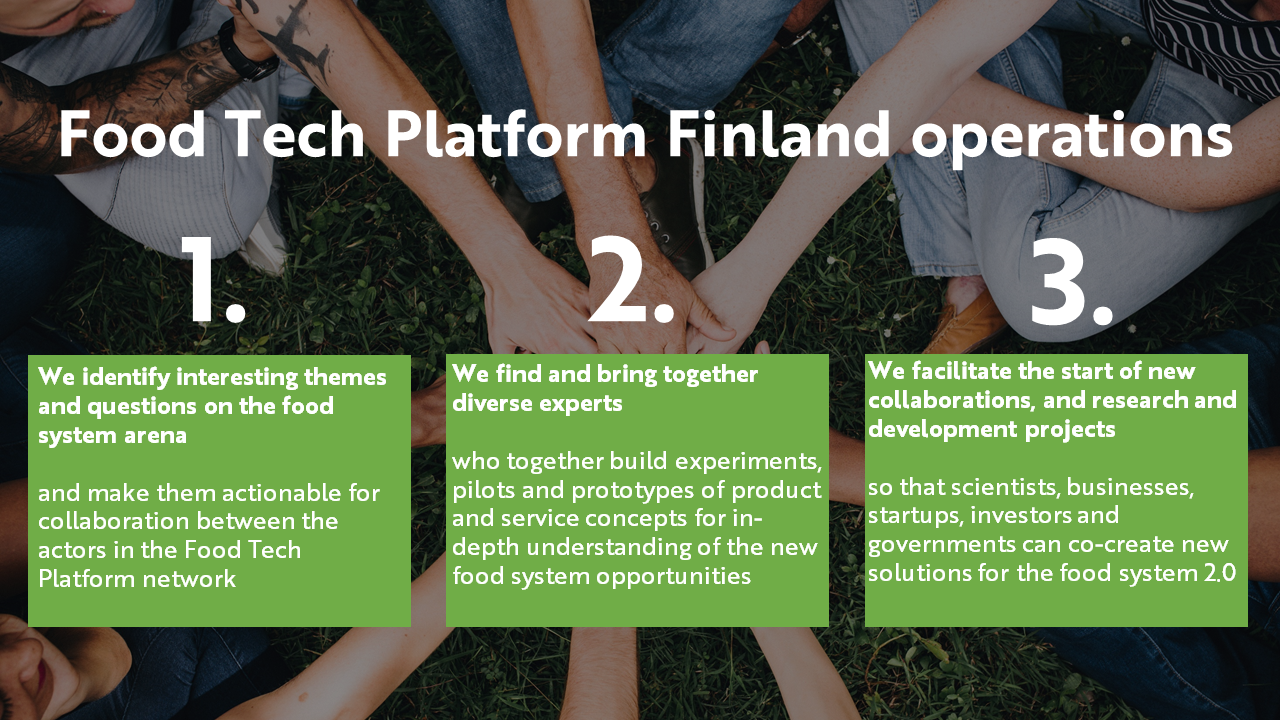 Food Tech Platform Finland operations

1.

We identify interesting themes and questions on the food system arena

and make them actionable for collaboration between the actors in the Food Tech Platform network

2.

We find and bring together diverse experts

who together build experiments, pilots and prototypes of product and service concepts for in-depth understanding of the new food system opportunities

3.

We facilitate the start of new collaborations, and research and development projects

so that scientists, businesses, startups, investors and governments can co-create new solutions for the food system 2.0